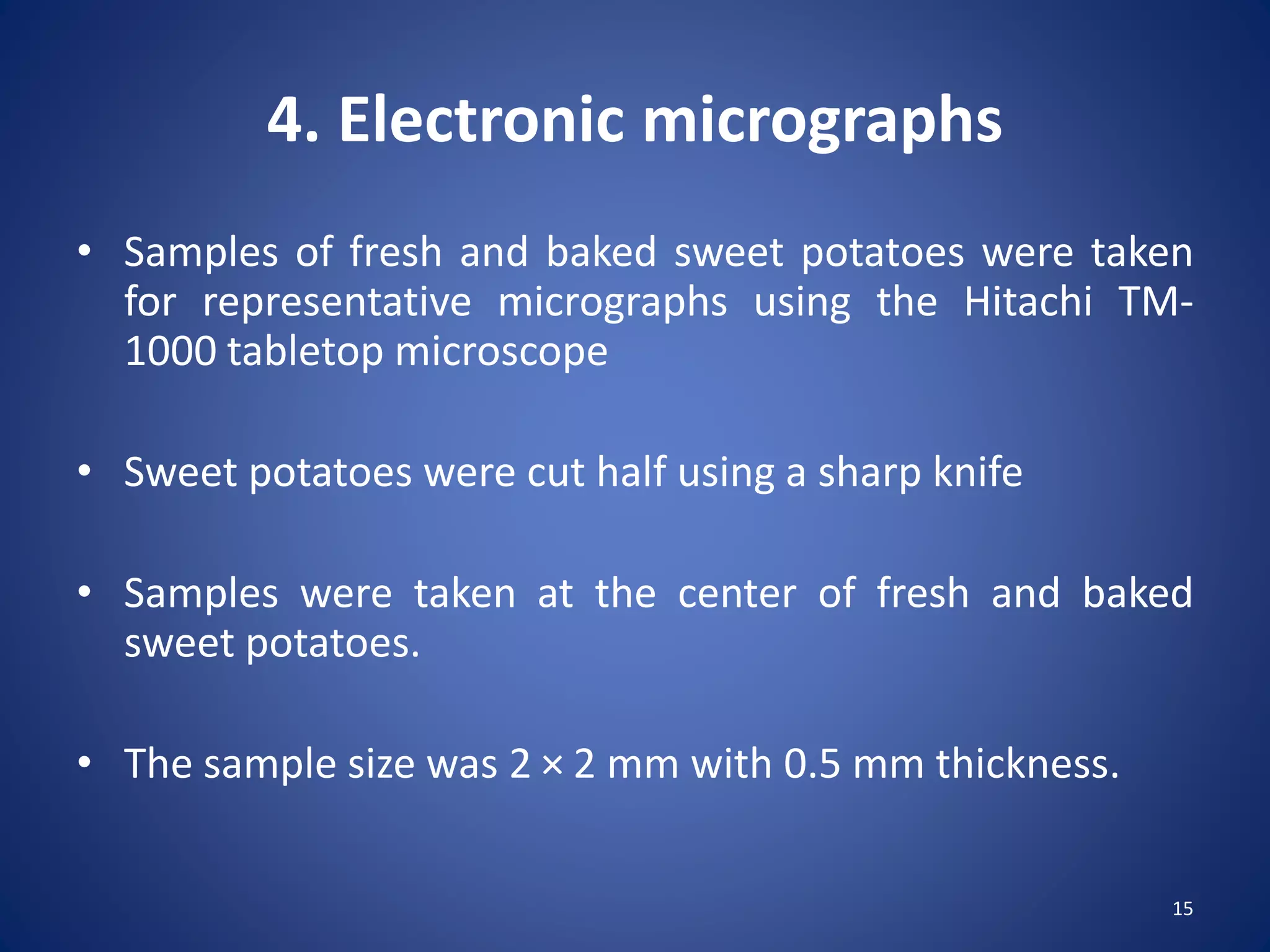 4. Electronic micrographs

• Samples of fresh and baked sweet potatoes were taken for representative micrographs using the Hitachi TM-1000 tabletop microscope

• Sweet potatoes were cut half using a sharp knife

• Samples were taken at the center of fresh and baked sweet potatoes.

• The sample size was 2 × 2 mm with 0.5 mm thickness.

15